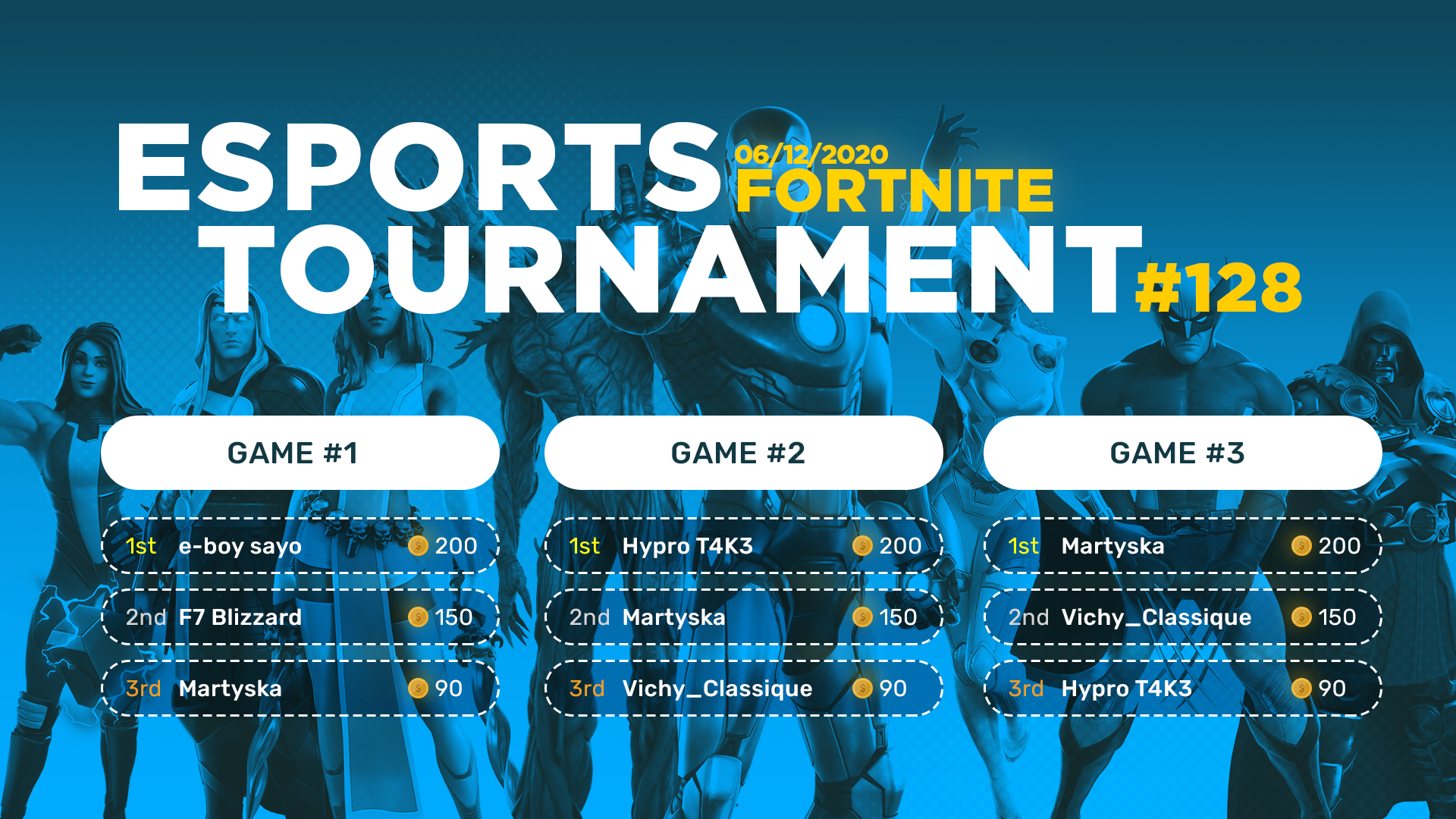 ESPORTS 06/12/2020 FORTNITE
TOURNAMENT #128

GAME #1

1st e-boy sayo 200

2nd F7 Blizzard 150

3rd Martyska 90

GAME #2

1st Hypro T4K3 200

2nd Martyska 150

3rd Vichy_Classique 90

GAME #3

1st Martyska 200

2nd Vichy_Classique 150

3rd Hypro T4K3 90